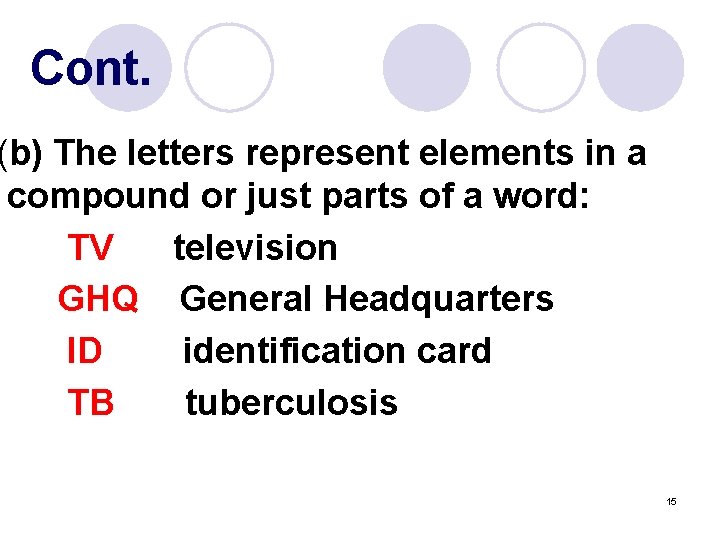 Cont.

(b) The letters represent elements in a compound or just parts of a word:

TV television

GHQ General Headquarters

ID identification card

TB tuberculosis

15